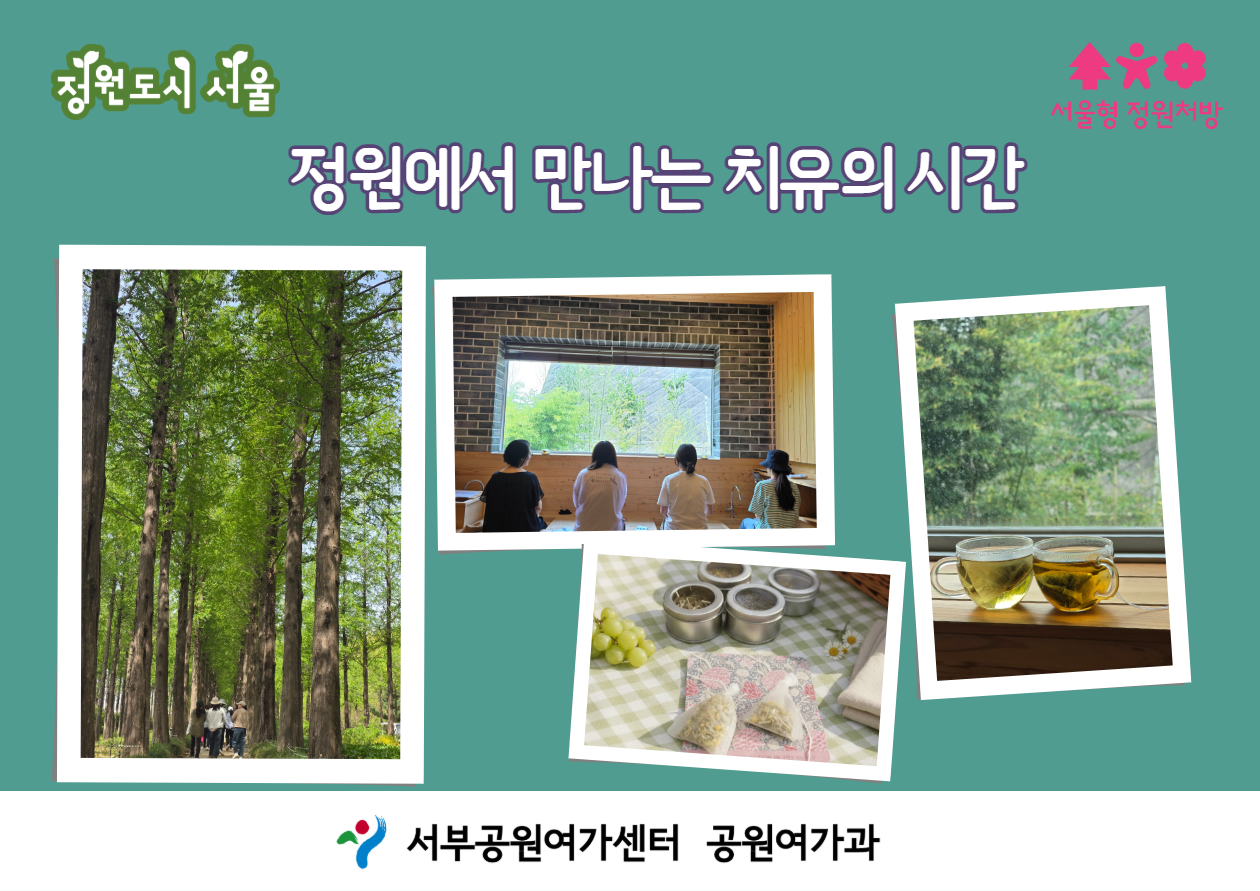 정원도시 서울

서울형 정원처방

정원에서 만나는 치유의 시간

서부공원여가센터 공원여가과